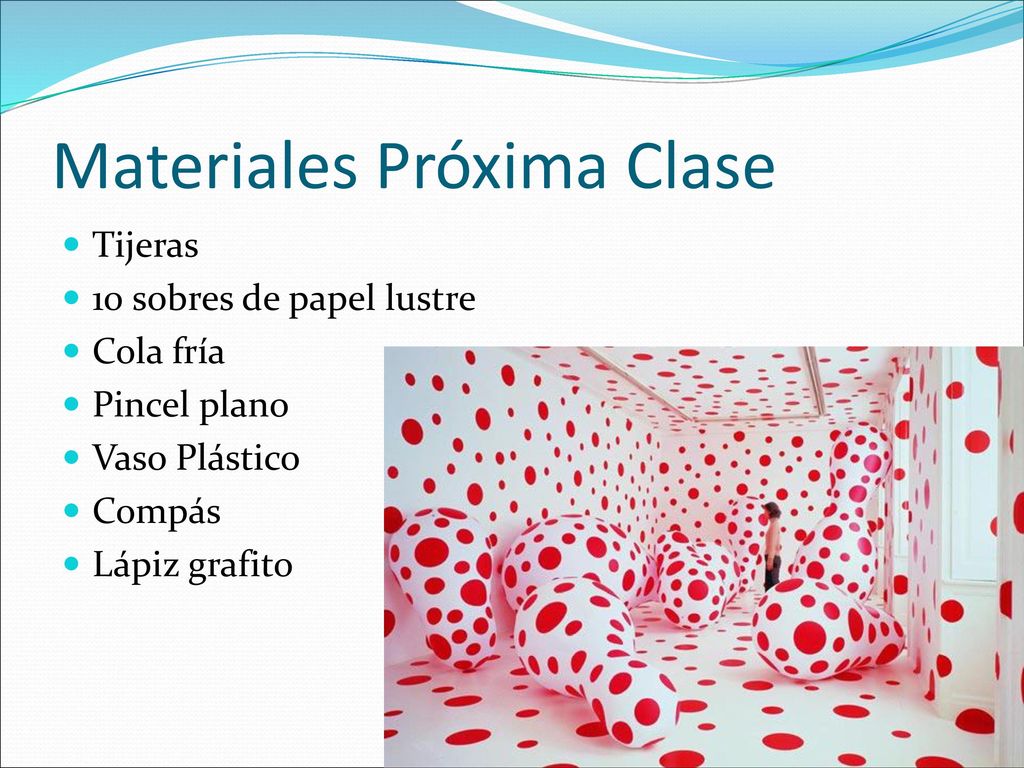 Materiales Próxima Clase

- Tijeras
- 10 sobres de papel lustre
- Cola fría
- Pincel plano
- Vaso Plástico
- Compás
- Lápiz grafito